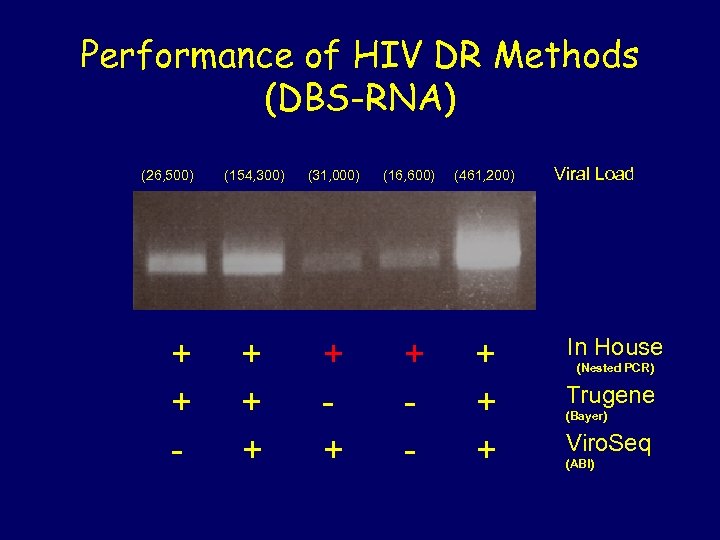 Performance of HIV DR Methods (DBS-RNA)

| (26,500) | (154,300) | (31,000) | (16,600) | (461,200) | Viral Load |
|---|---|---|---|---|---|
| + | + | + | + | + | In House (Nested PCR) |
| + | + | - | - | + | Trugene (Bayer) |
| - | + | + | - | + | ViroSeq (ABI) |